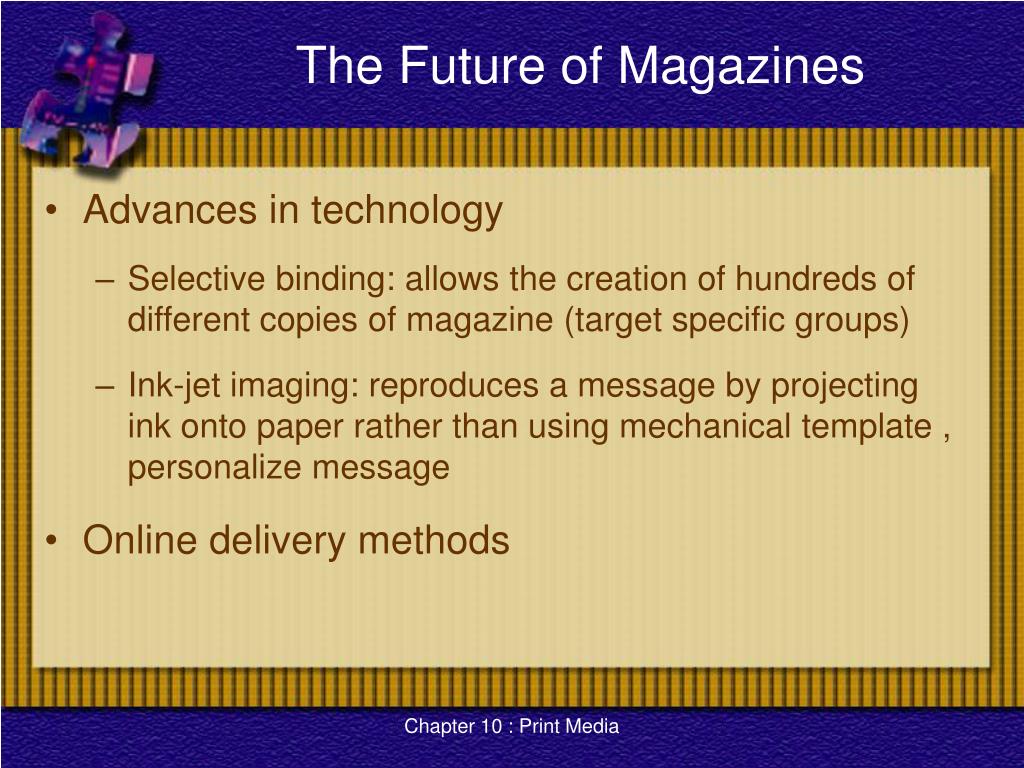 The Future of Magazines

• Advances in technology

– Selective binding: allows the creation of hundreds of different copies of magazine (target specific groups)

– Ink-jet imaging: reproduces a message by projecting ink onto paper rather than using mechanical template , personalize message

• Online delivery methods

Chapter 10 : Print Media